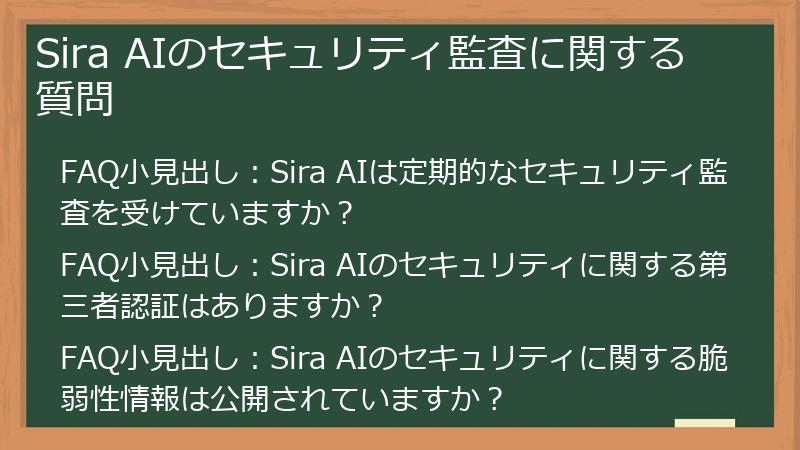 Sira AIのセキュリティ監査に関する質問

FAQ小見出し：Sira AIは定期的なセキュリティ監査を受けていますか？

FAQ小見出し：Sira AIのセキュリティに関する第三者認証はありますか？

FAQ小見出し：Sira AIのセキュリティに関する脆弱性情報は公開されていますか？